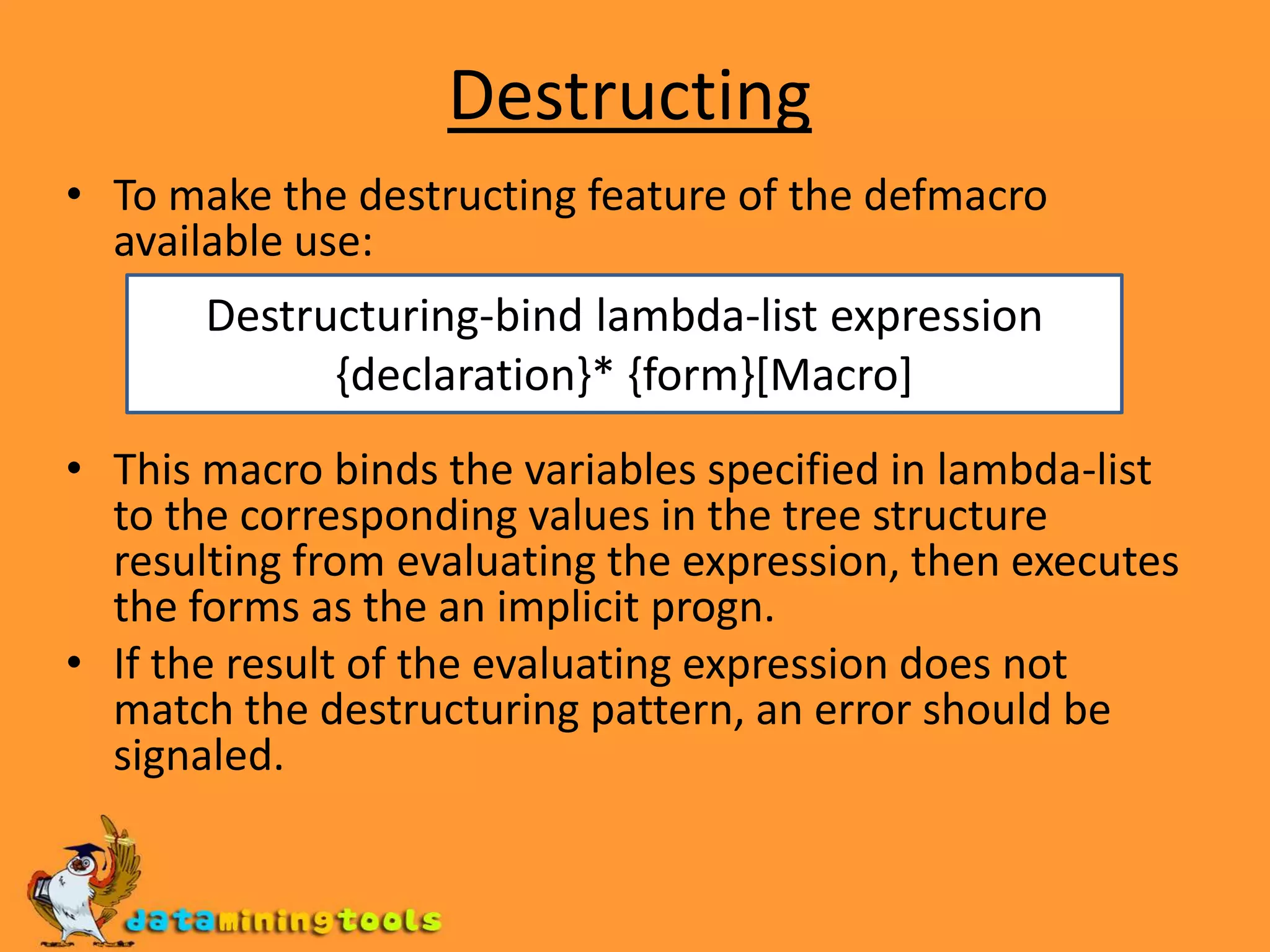 Destructing

• To make the destructing feature of the defmacro available use:

Destructuring-bind lambda-list expression {declaration}* {form}[Macro]

• This macro binds the variables specified in lambda-list to the corresponding values in the tree structure resulting from evaluating the expression, then executes the forms as the an implicit progn.

• If the result of the evaluating expression does not match the destructuring pattern, an error should be signaled.

dataminingtools